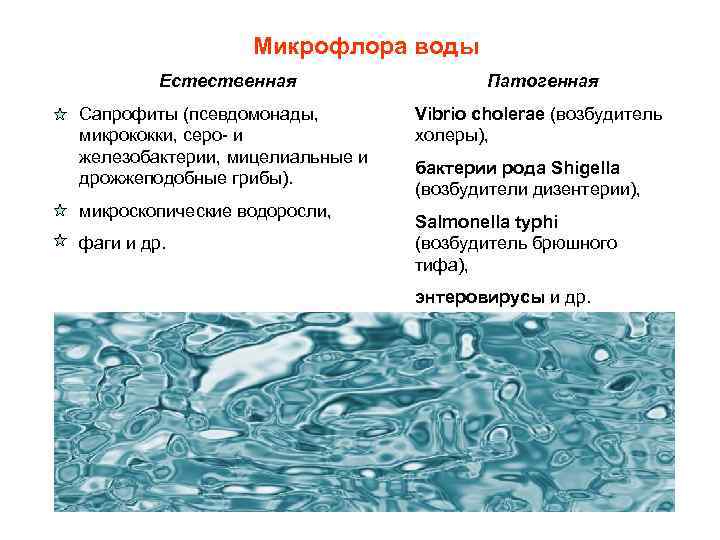 Микрофлора воды

Естественная

☆ Сапрофиты (псевдомонады, микрококки, серо- и железобактерии, мицелиальные и дрожжеподобные грибы).

☆ микроскопические водоросли,

☆ фаги и др.

Патогенная

Vibrio cholerae (возбудитель холеры),

бактерии рода Shigella (возбудители дизентерии),

Salmonella typhi (возбудитель брюшного тифа),

энтеровирусы и др.